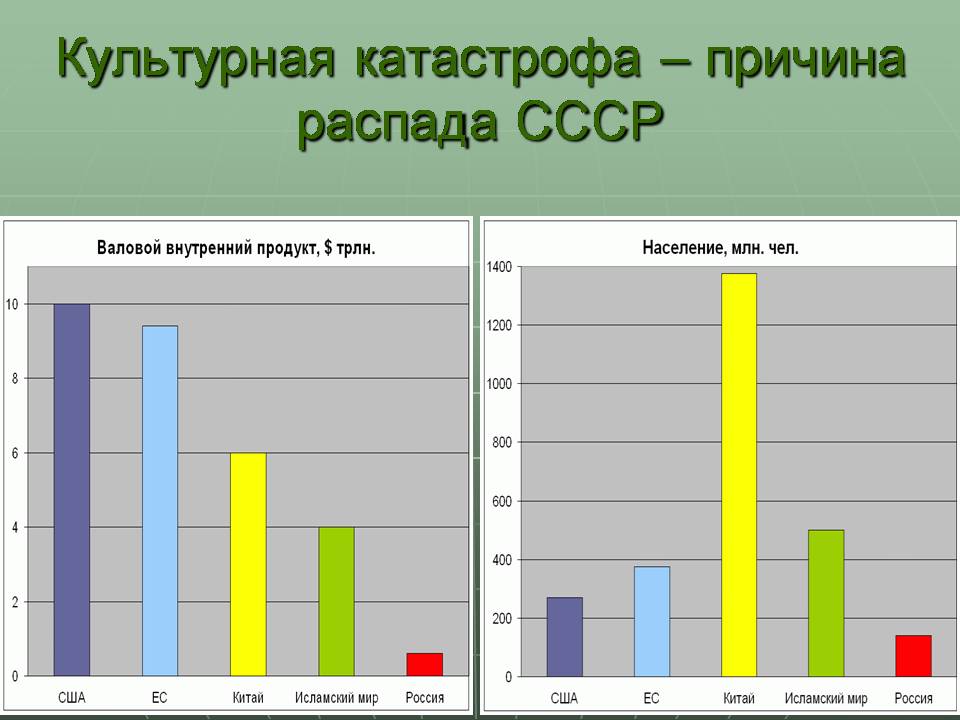 Культурная катастрофа – причина распада СССР

Валовой внутренний продукт, $ трлн.

10
8
6
4
2
0

США
ЕС
Китай
Исламский мир
Россия

Население, млн. чел.

1400
1200
1000
800
600
400
200
0

США
ЕС
Китай
Исламский мир
Россия